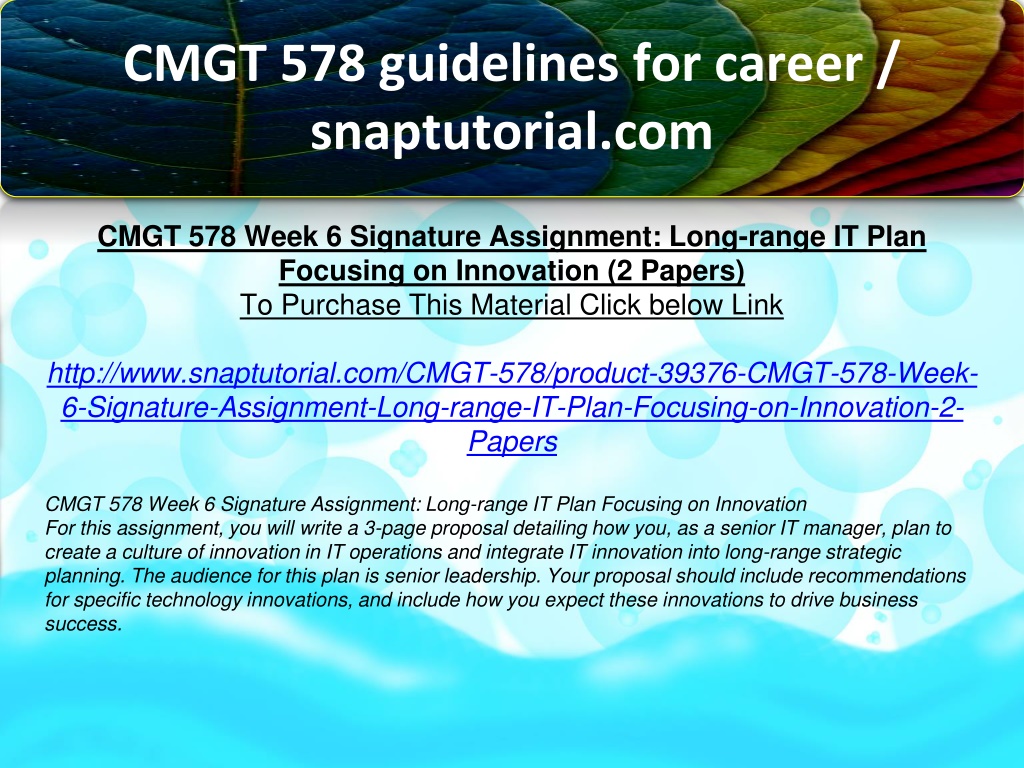 CMGT 578 guidelines for career / snaptutorial.com

CMGT 578 Week 6 Signature Assignment: Long-range IT Plan Focusing on Innovation (2 Papers)
To Purchase This Material Click below Link

http://www.snaptutorial.com/CMGT-578/product-39376-CMGT-578-Week-6-Signature-Assignment-Long-range-IT-Plan-Focusing-on-Innovation-2-Papers

CMGT 578 Week 6 Signature Assignment: Long-range IT Plan Focusing on Innovation
For this assignment, you will write a 3-page proposal detailing how you, as a senior IT manager, plan to create a culture of innovation in IT operations and integrate IT innovation into long-range strategic planning. The audience for this plan is senior leadership. Your proposal should include recommendations for specific technology innovations, and include how you expect these innovations to drive business success.